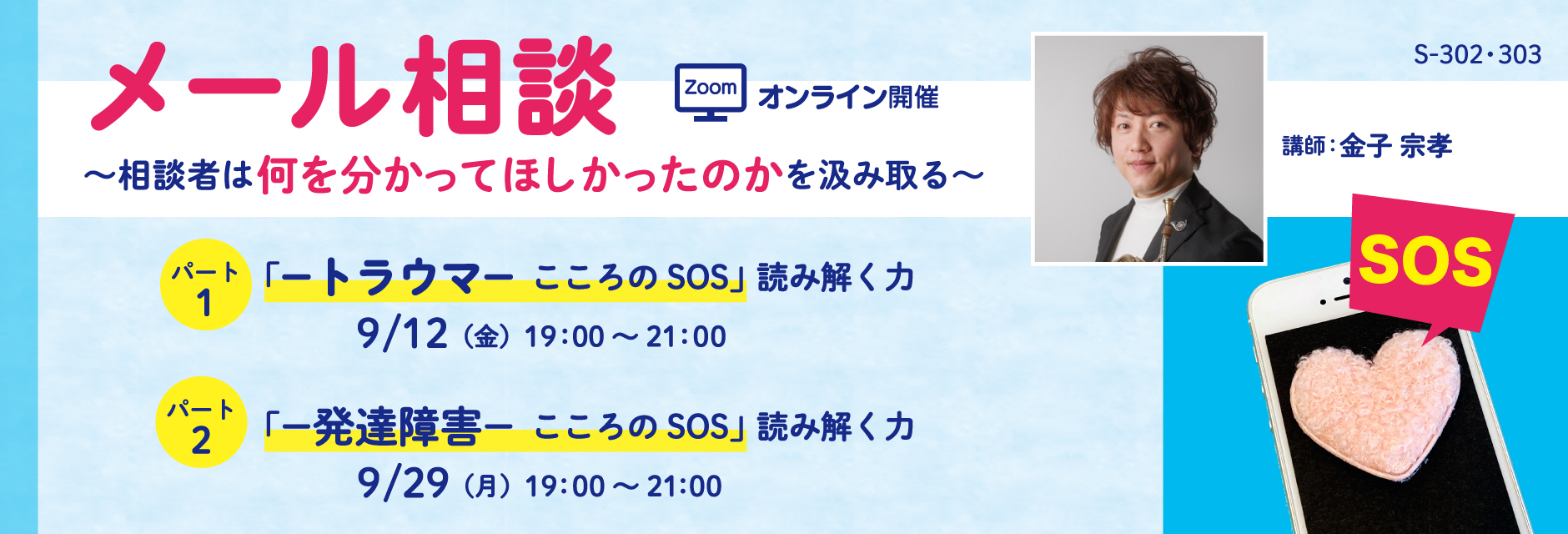 メール相談

Zoom オンライン開催

～相談者は何を分かってほしかったのかを汲み取る～

S-302・303

講師：金子 宗孝

SOS

パート 1 「ートラウマー こころの SOS」読み解く力
9/12（金）19:00～21:00

パート 2 「ー発達障害ー こころの SOS」読み解く力
9/29（月）19:00～21:00